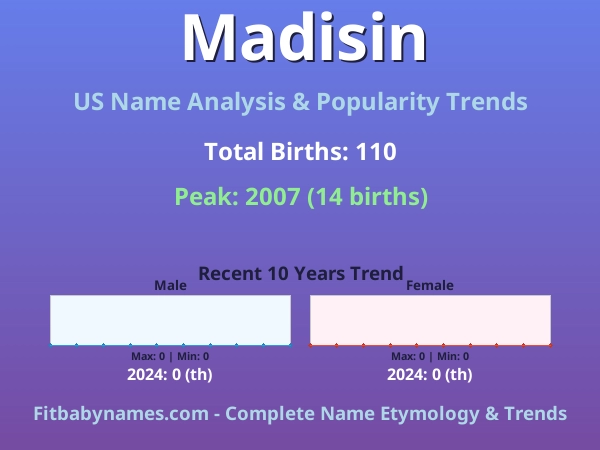 Madisin

US Name Analysis & Popularity Trends

Total Births: 110

Peak: 2007 (14 births)

Recent 10 Years Trend

Male

Max: 0 | Min: 0

2024: 0 (th)

Female

Max: 0 | Min: 0

2024: 0 (th)

Fitbabynames.com - Complete Name Etymology & Trends